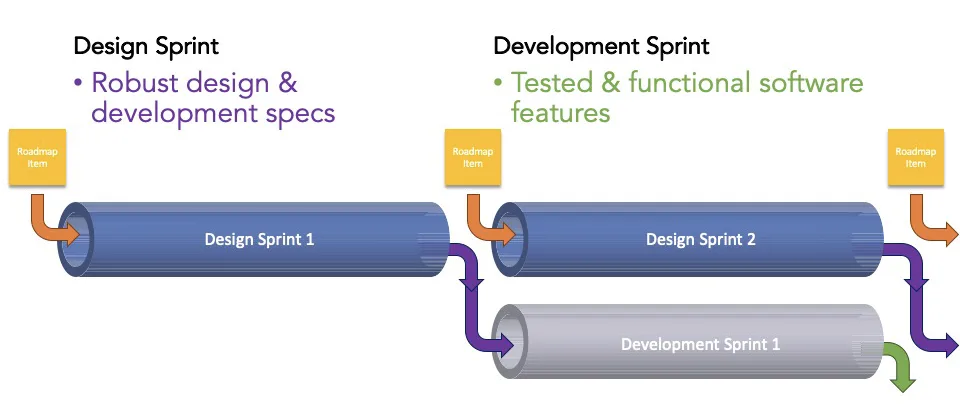 Design Sprint
• Robust design & development specs

Development Sprint
• Tested & functional software features

Roadmap Item

Roadmap Item

Roadmap Item

Design Sprint 1

Design Sprint 2

Development Sprint 1